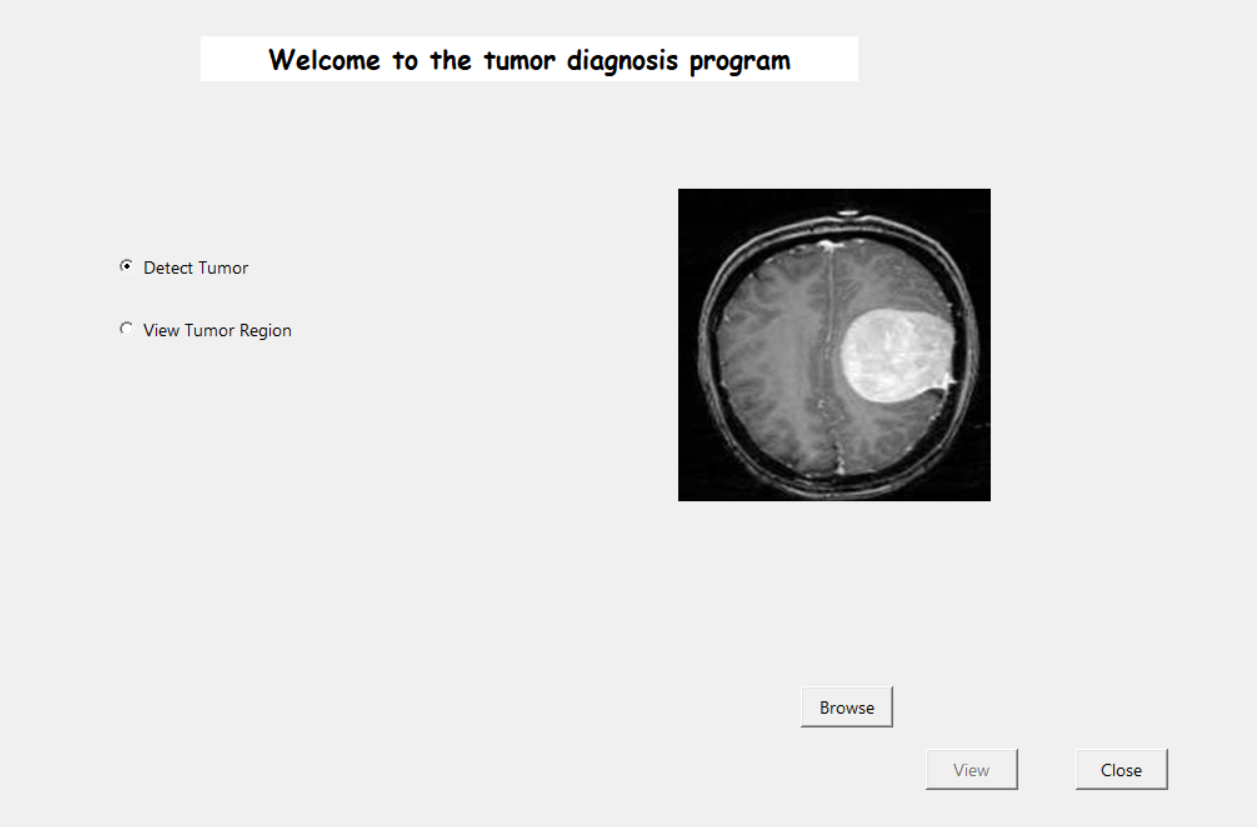 Welcome to the tumor diagnosis program

Detect Tumor

View Tumor Region

Browse

View

Close